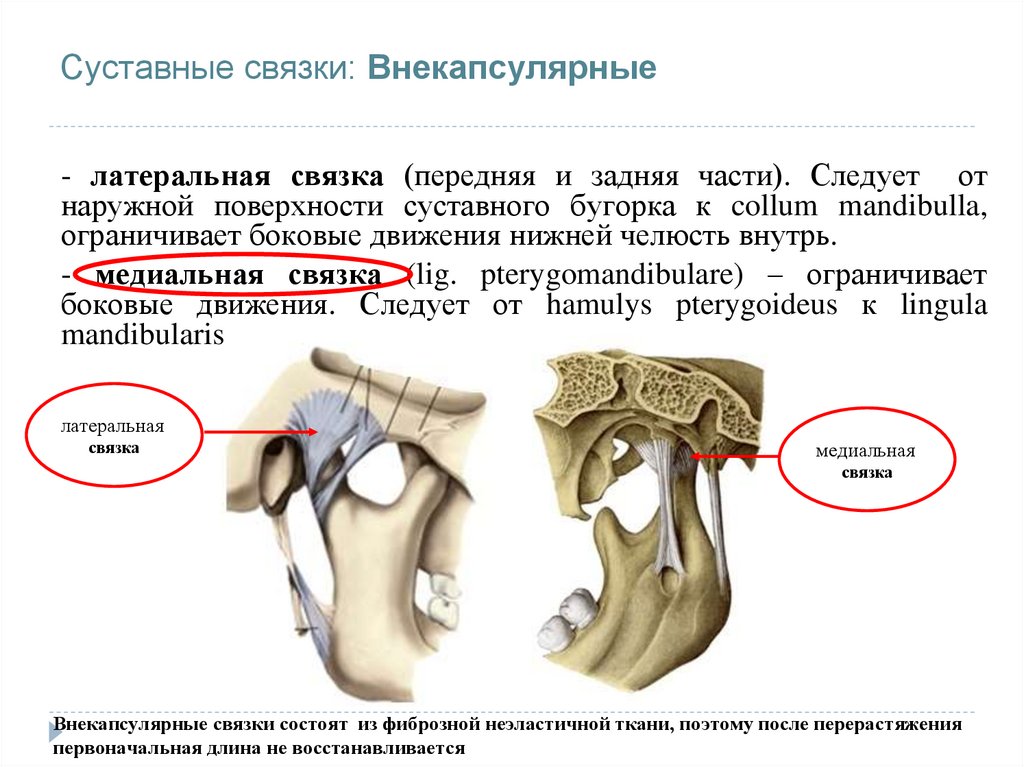 Суставные связки: Внекапсулярные

- латеральная связка (передняя и задняя части). Следует от наружной поверхности суставного бугорка к collum mandibulla, ограничивает боковые движения нижней челюсть внутрь.

- медиальная связка (lig. pterygomandibulare) – ограничивает боковые движения. Следует от hamulys pterygoideus к lingula mandibularis

латеральная связка

медиальная связка

Внекапсулярные связки состоят из фиброзной неэластичной ткани, поэтому после перерастяжения первоначальная длина не восстанавливается